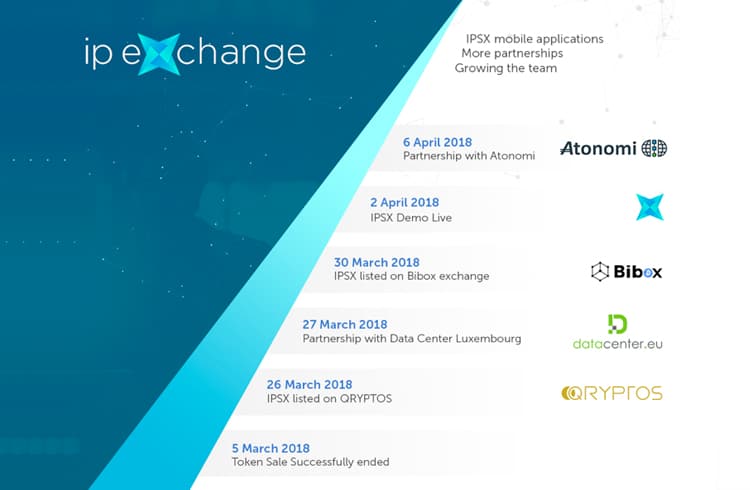 ip exchange

IPSX mobile applications
More partnerships
Growing the team

6 April 2018
Partnership with Atonomi

Atonomi

2 April 2018
IPSX Demo Live

30 March 2018
IPSX listed on Bibox exchange

Bibox

27 March 2018
Partnership with Data Center Luxembourg

datacenter.eu

26 March 2018
IPSX listed on QRYPTOS

QRYPTOS

5 March 2018
Token Sale Successfully ended